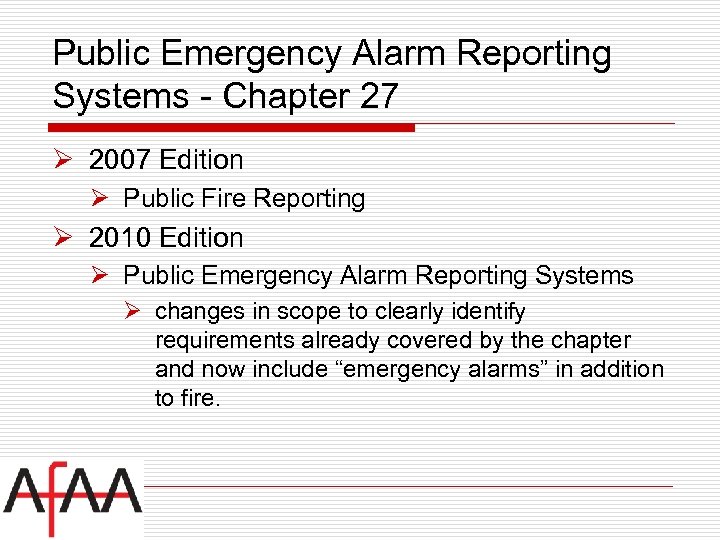 Public Emergency Alarm Reporting Systems - Chapter 27

➢ 2007 Edition
➢ Public Fire Reporting
➢ 2010 Edition
➢ Public Emergency Alarm Reporting Systems
➢ changes in scope to clearly identify requirements already covered by the chapter and now include “emergency alarms” in addition to fire.

AFAA